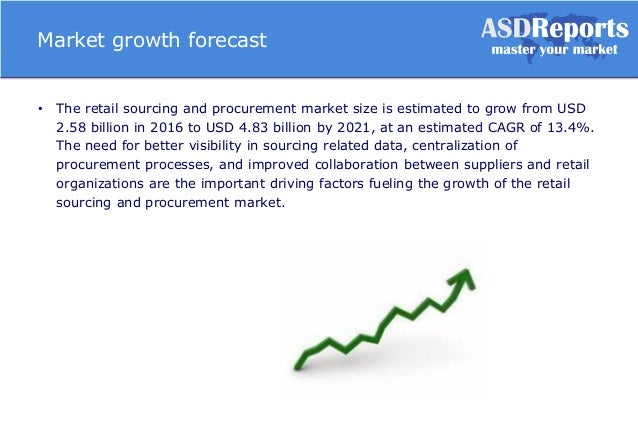 Market growth forecast

ASDReports
master your market

• The retail sourcing and procurement market size is estimated to grow from USD 2.58 billion in 2016 to USD 4.83 billion by 2021, at an estimated CAGR of 13.4%. The need for better visibility in sourcing related data, centralization of procurement processes, and improved collaboration between suppliers and retail organizations are the important driving factors fueling the growth of the retail sourcing and procurement market.